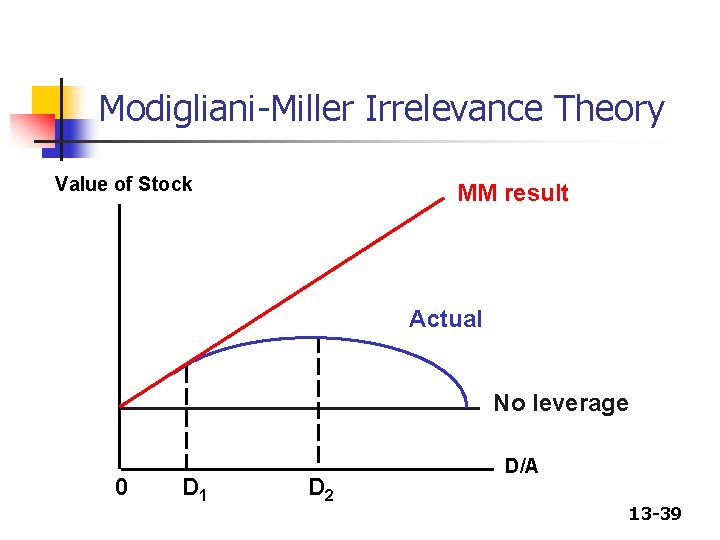 Modigliani-Miller Irrelevance Theory

Value of Stock

MM result

Actual

No leverage

D/A

0

$D_1$

$D_2$

13-39